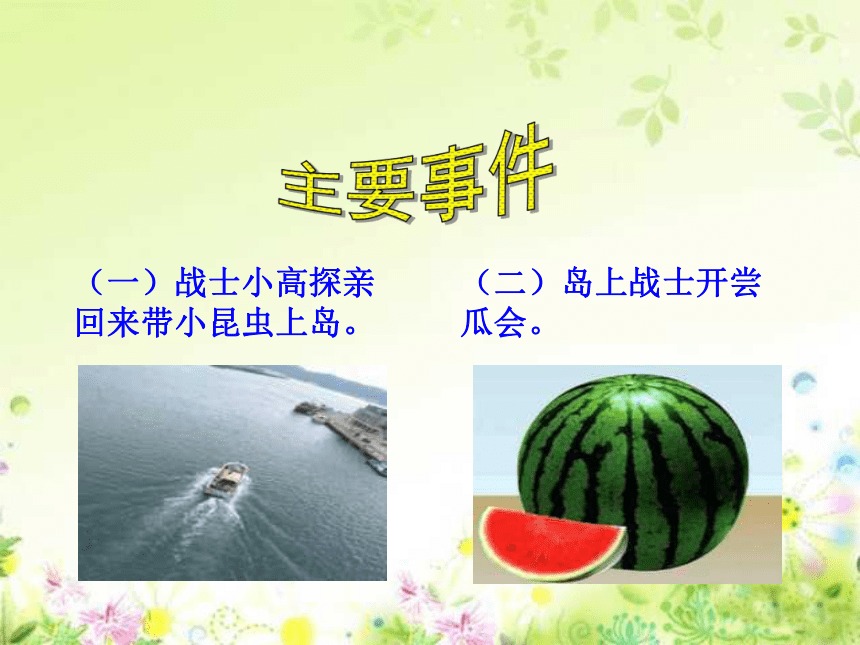 主要事件

（一）战士小高探亲回来带小昆虫上岛。

（二）岛上战士开尝瓜会。